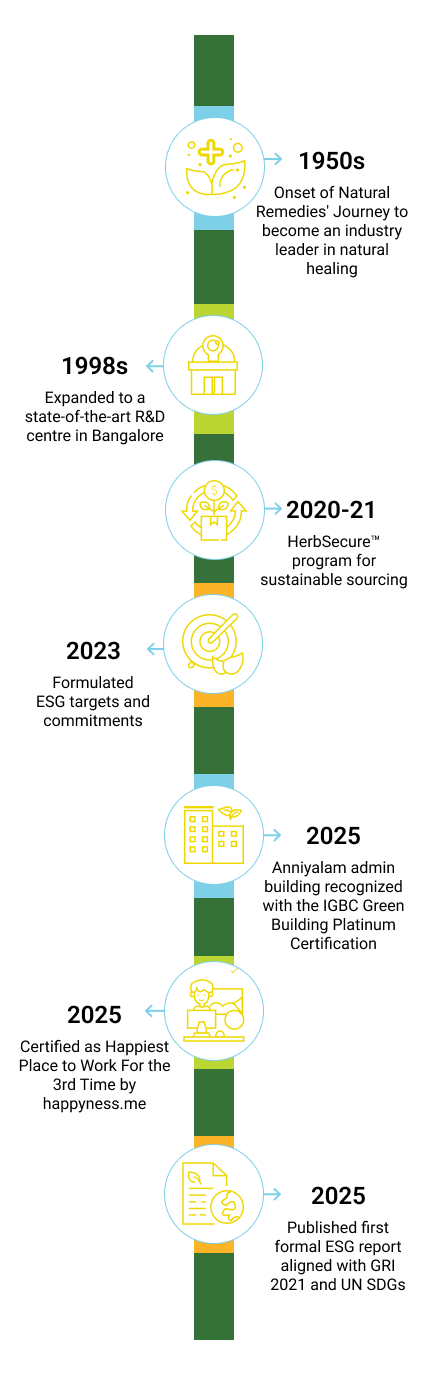 1950s
Onset of Natural Remedies' Journey to become an industry leader in natural healing

1998s
Expanded to a state-of-the-art R&D centre in Bangalore

2020-21
HerbSecure™ program for sustainable sourcing

2023
Formulated ESG targets and commitments

2025
Anniyalam admin building recognized with the IGBC Green Building Platinum Certification

2025
Certified as Happiest Place to Work For the 3rd Time by happyness.me

2025
Published first formal ESG report aligned with GRI 2021 and UN SDGs